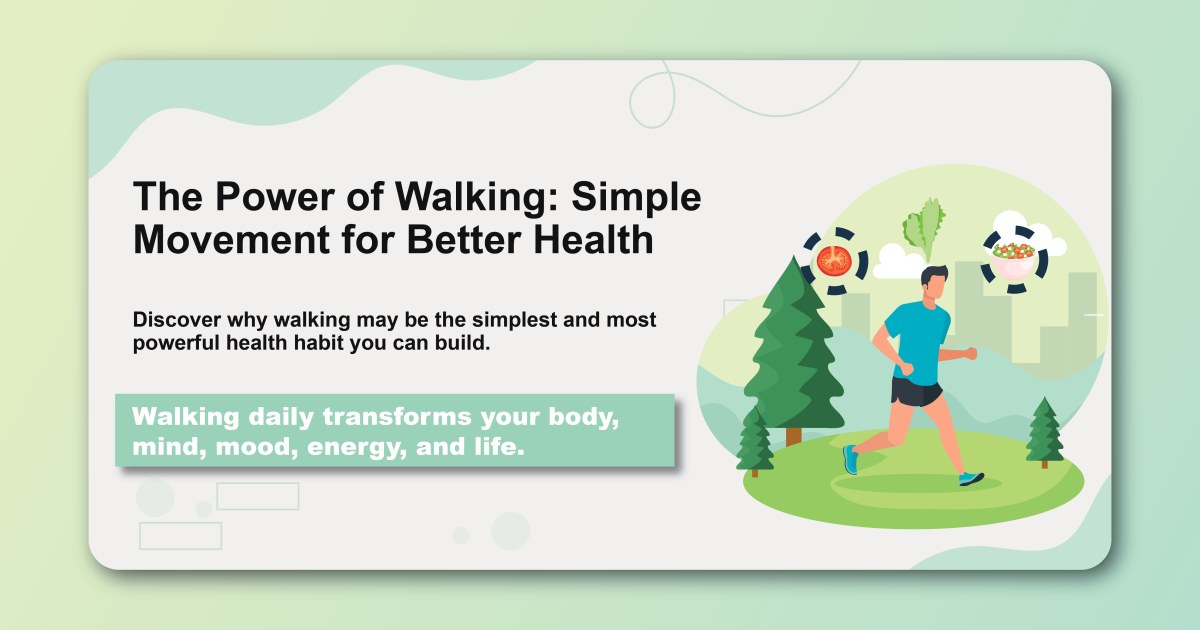 The Power of Walking: Simple Movement for Better Health

Discover why walking may be the simplest and most powerful health habit you can build.

Walking daily transforms your body, mind, mood, energy, and life.